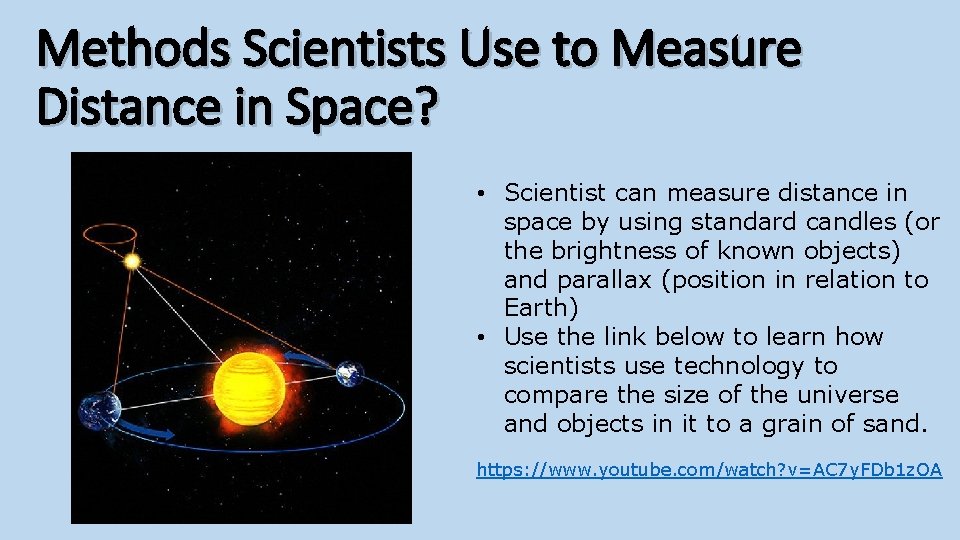 Methods Scientists Use to Measure Distance in Space?

• Scientist can measure distance in space by using standard candles (or the brightness of known objects) and parallax (position in relation to Earth)
• Use the link below to learn how scientists use technology to compare the size of the universe and objects in it to a grain of sand.

https://www.youtube.com/watch?v=AC7yFDb1zOA